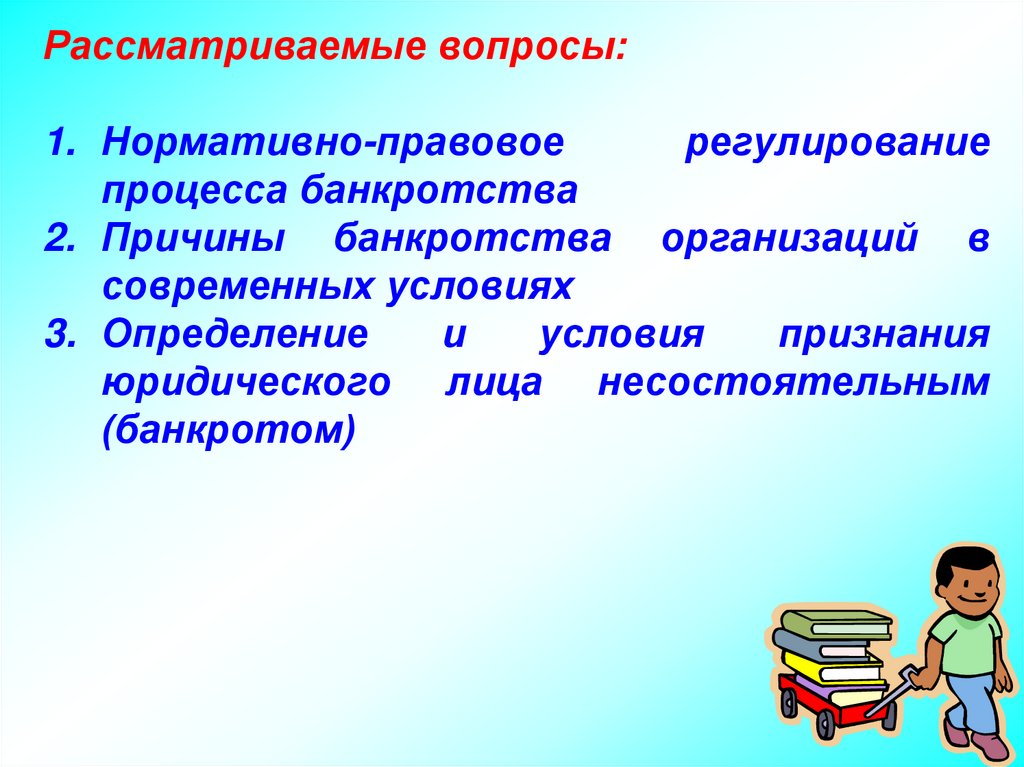 Рассматриваемые вопросы:

1. Нормативно-правовое регулирование процесса банкротства
2. Причины банкротства организаций в современных условиях
3. Определение и условия признания юридического лица несостоятельным (банкротом)